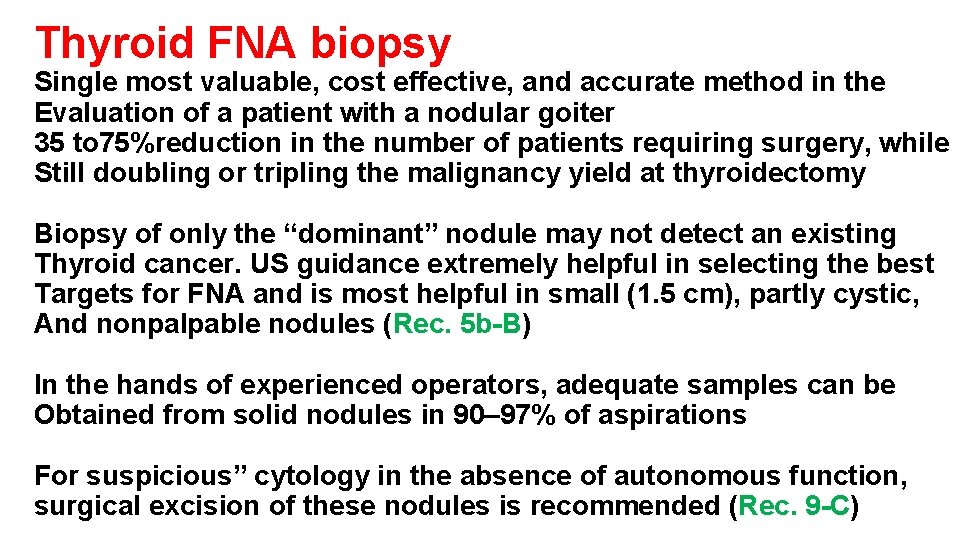 Thyroid FNA biopsy

Single most valuable, cost effective, and accurate method in the Evaluation of a patient with a nodular goiter
35 to75%reduction in the number of patients requiring surgery, while Still doubling or tripling the malignancy yield at thyroidectomy

Biopsy of only the “dominant” nodule may not detect an existing Thyroid cancer. US guidance extremely helpful in selecting the best Targets for FNA and is most helpful in small (1.5 cm), partly cystic, And nonpalpable nodules (Rec. 5b-B)

In the hands of experienced operators, adequate samples can be Obtained from solid nodules in 90–97% of aspirations

For suspicious” cytology in the absence of autonomous function, surgical excision of these nodules is recommended (Rec. 9-C)